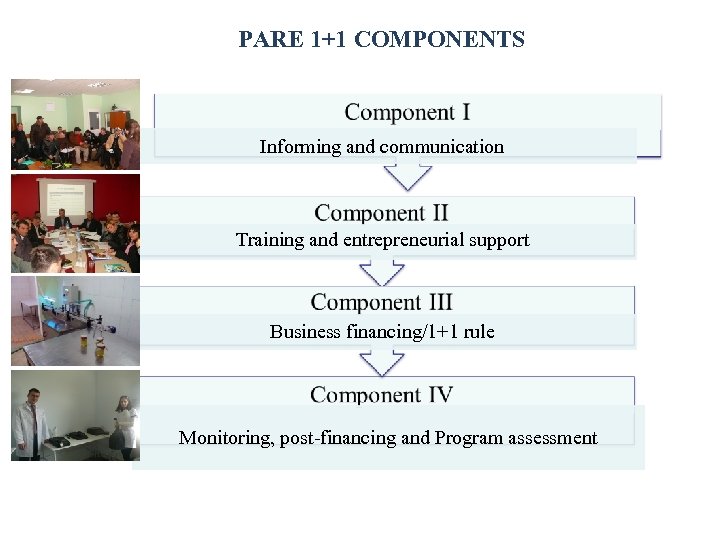 PARE 1+1 COMPONENTS

Component I

Informing and communication

Component II

Training and entrepreneurial support

Component III

Business financing/1+1 rule

Component IV

Monitoring, post-financing and Program assessment